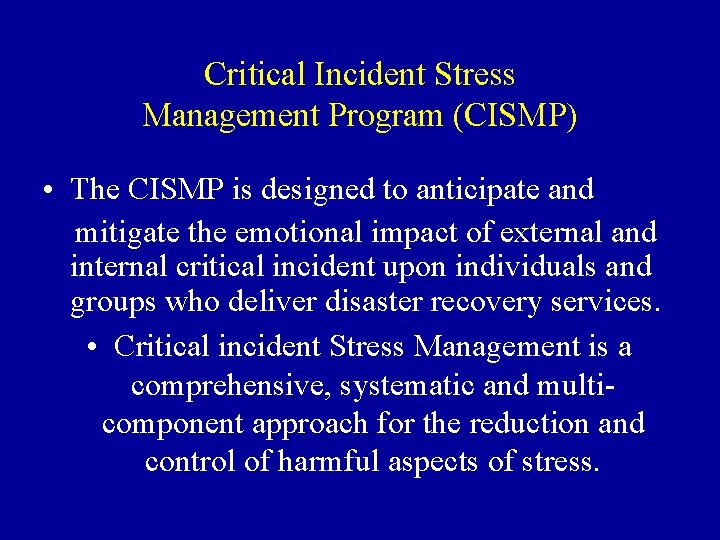 Critical Incident Stress
Management Program (CISMP)

• The CISMP is designed to anticipate and mitigate the emotional impact of external and internal critical incident upon individuals and groups who deliver disaster recovery services.

• Critical incident Stress Management is a comprehensive, systematic and multi-component approach for the reduction and control of harmful aspects of stress.